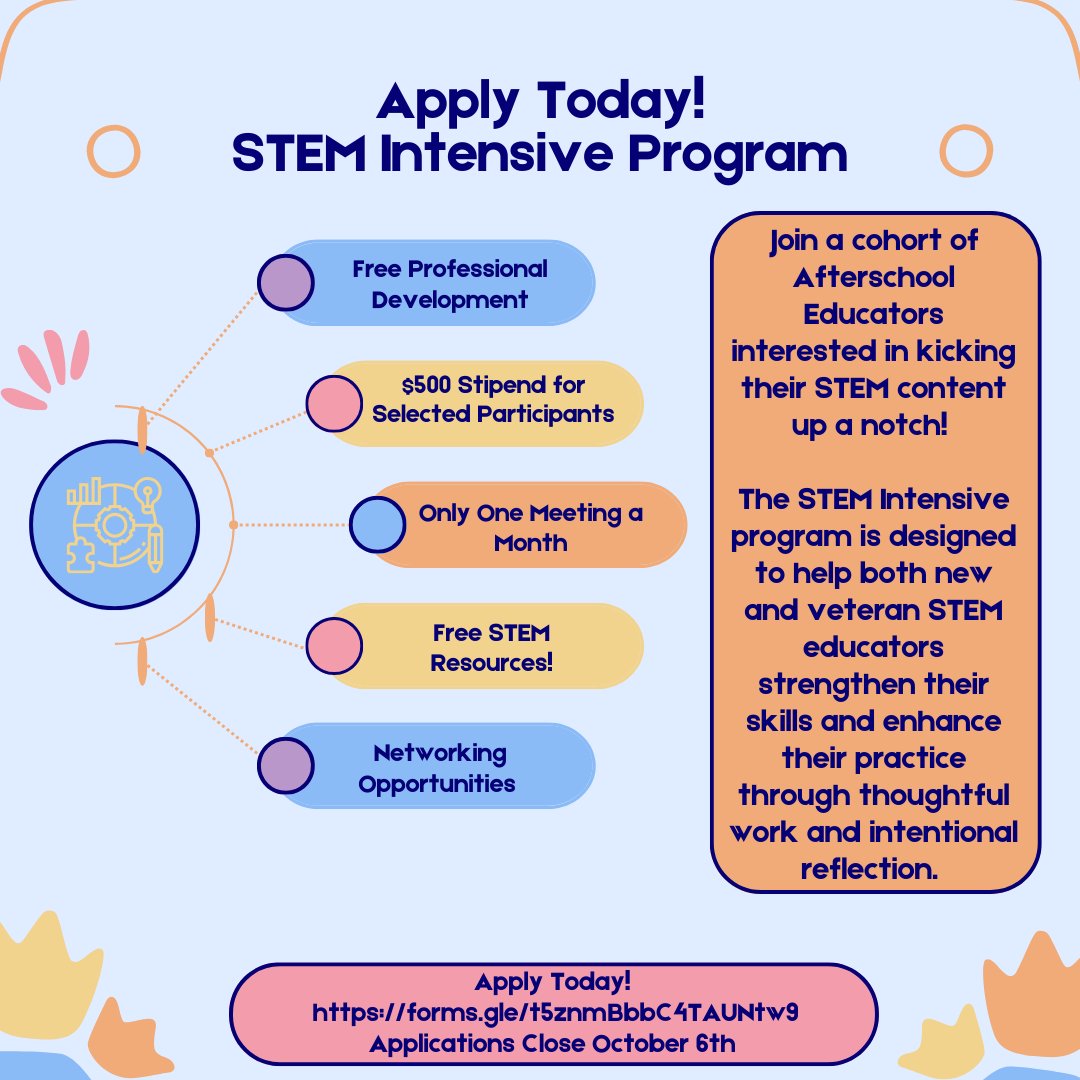 Apply Today!
STEM Intensive Program

Free Professional Development

$500 Stipend for Selected Participants

Only One Meeting a Month

Free STEM Resources!

Networking Opportunities

Join a cohort of Afterschool Educators interested in kicking their STEM content up a notch!

The STEM Intensive program is designed to help both new and veteran STEM educators strengthen their skills and enhance their practice through thoughtful work and intentional reflection.

Apply Today!
https://forms.gle/t5znmBbbC4TAUNtw9
Applications Close October 6th